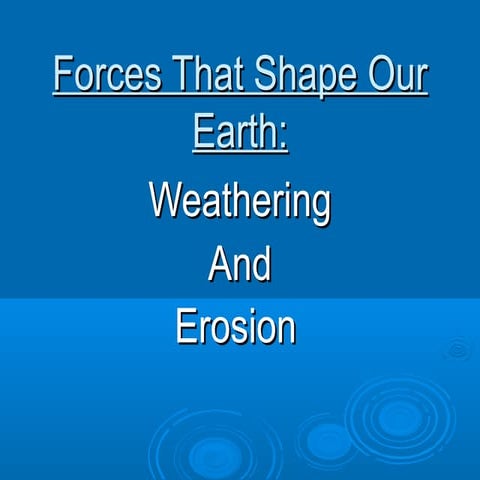 Forces That Shape Our Earth:

Weathering

And

Erosion